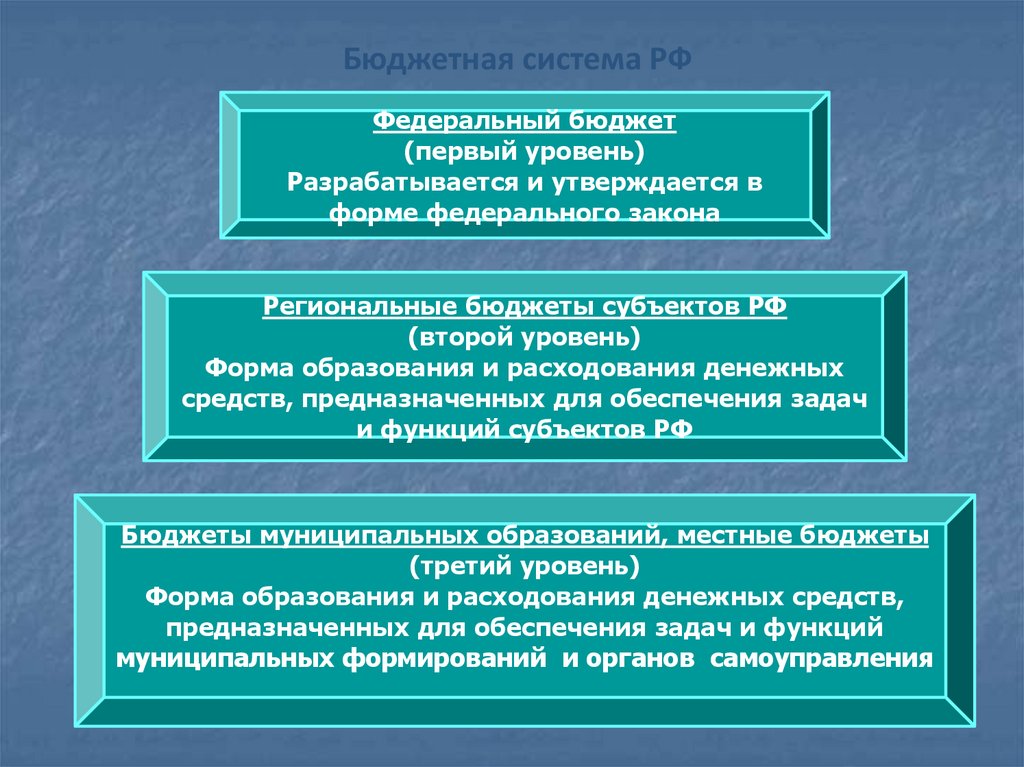 Бюджетная система РФ

Федеральный бюджет
(первый уровень)
Разрабатывается и утверждается в форме федерального закона

Региональные бюджеты субъектов РФ
(второй уровень)
Форма образования и расходования денежных средств, предназначенных для обеспечения задач и функций субъектов РФ

Бюджеты муниципальных образований, местные бюджеты
(третий уровень)
Форма образования и расходования денежных средств, предназначенных для обеспечения задач и функций муниципальных формирований и органов самоуправления